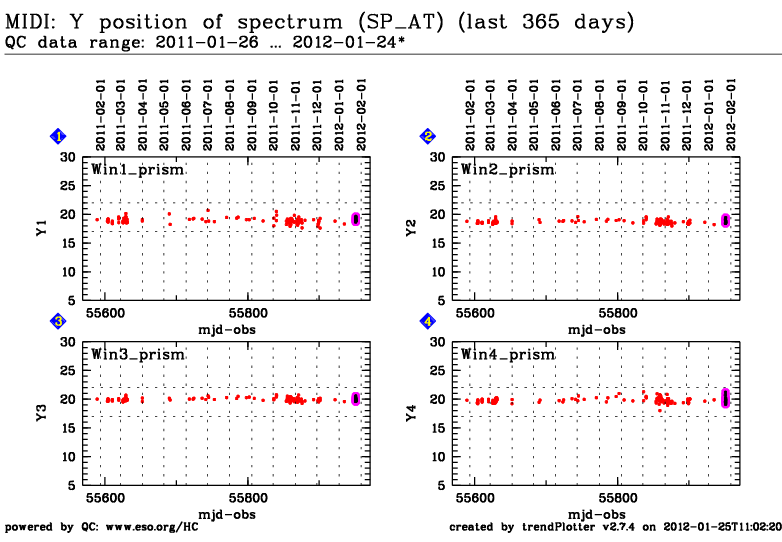 MIDI: Y position of spectrum (SP_AT) (last 365 days)
QC data range: 2011-01-26 … 2012-01-24*

1
2011-02-01 2011-03-01 2011-04-01 2011-05-01 2011-06-01 2011-07-01 2011-08-01 2011-09-01 2011-10-01 2011-11-01 2011-12-01 2012-01-01 2012-02-01
Win1_prism
Y1
30 25 20 15 10 5
55600 55800
mjd-obs

2
2011-02-01 2011-03-01 2011-04-01 2011-05-01 2011-06-01 2011-07-01 2011-08-01 2011-09-01 2011-10-01 2011-11-01 2011-12-01 2012-01-01 2012-02-01
Win2_prism
Y2
30 25 20 15 10 5
55600 55800
mjd-obs

3
Win3_prism
Y3
30 25 20 15 10 5
55600 55800
mjd-obs

4
Win4_prism
Y4
30 25 20 15 10 5
55600 55800
mjd-obs

powered by QC: www.eso.org/HC
created by trendPlotter v2.7.4 on 2012-01-25T11:02:20